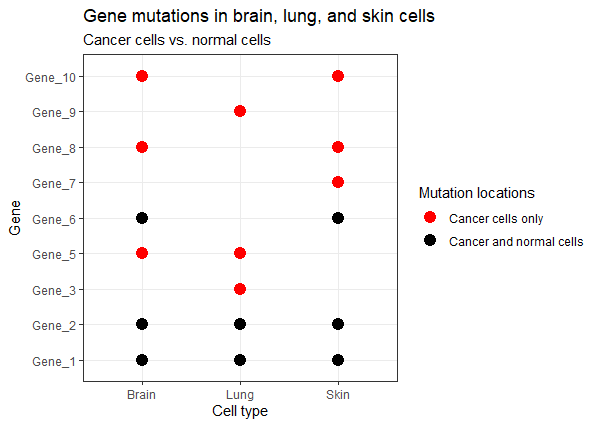 Gene mutations in brain, lung, and skin cells
Cancer cells vs. normal cells

Gene
Gene_10
Gene_9
Gene_8
Gene_7
Gene_6
Gene_5
Gene_3
Gene_2
Gene_1

Brain
Lung
Skin
Cell type

Mutation locations
Cancer cells only
Cancer and normal cells